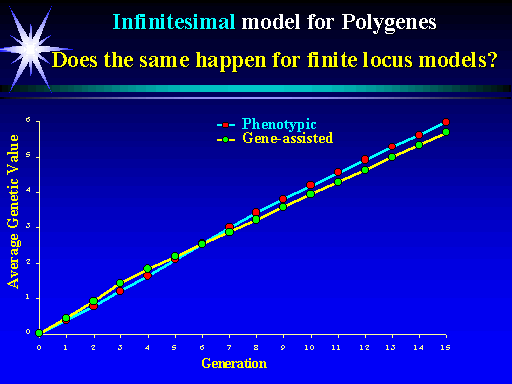 Infinitesimal model for Polygenes

Does the same happen for finite locus models?

Phenotypic
Gene-assisted

Average Genetic Value

6
5
4
3
2
1
0

0 1 2 3 4 5 6 7 8 9 10 11 12 13 14 15

Generation